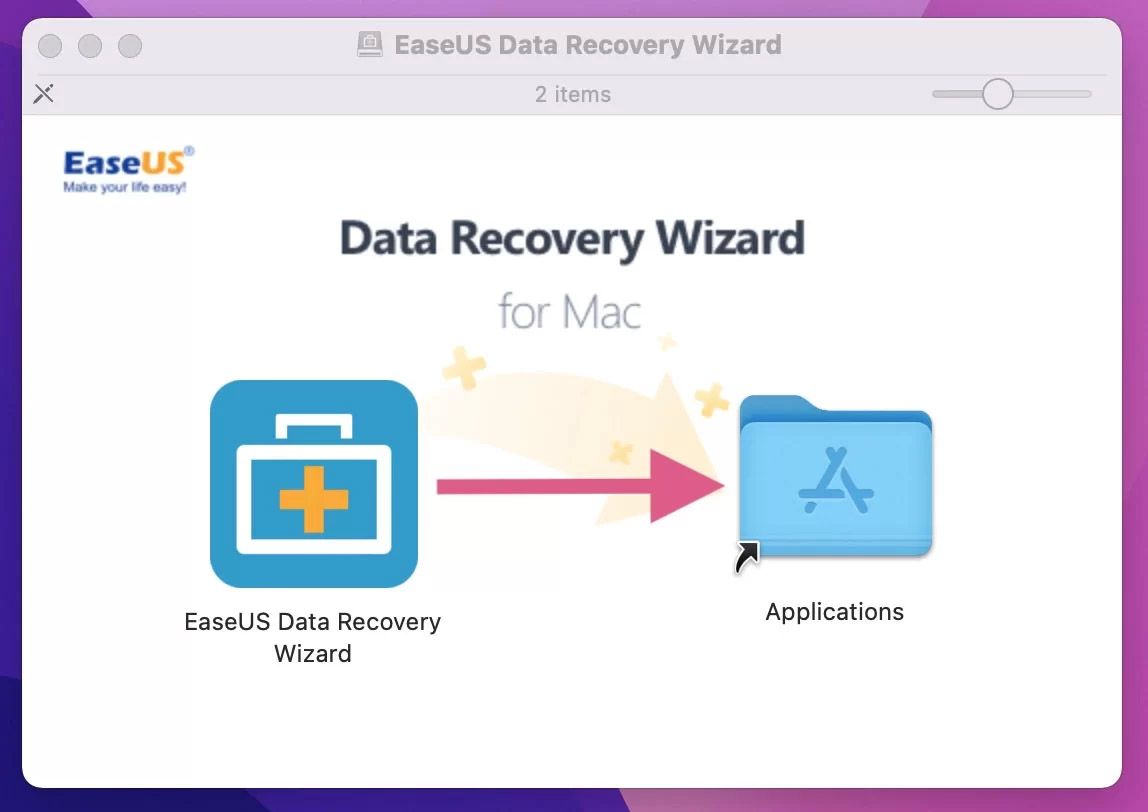 EaseUS Data Recovery Wizard

2 items

EaseUS®
Make your life easy!

Data Recovery Wizard

for Mac

EaseUS Data Recovery Wizard

Applications